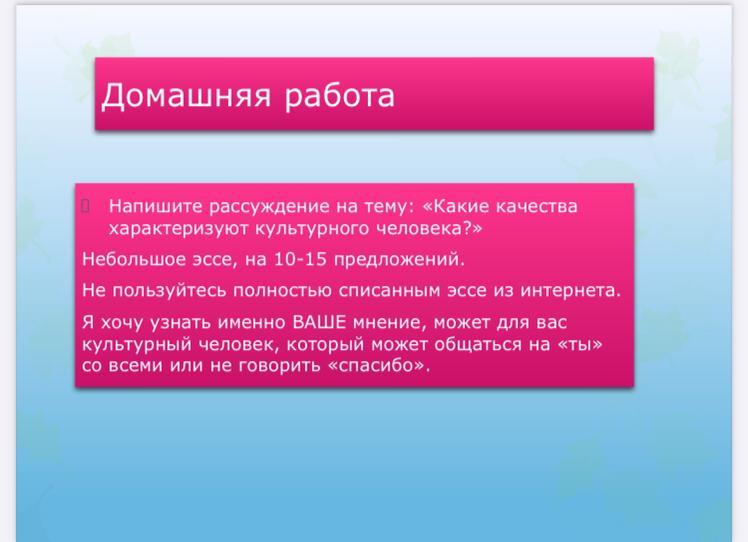 Домашняя работа

Напишите рассуждение на тему: «Какие качества характеризуют культурного человека?»

Небольшое эссе, на 10-15 предложений.

Не пользуйтесь полностью списанным эссе из интернета.

Я хочу узнать именно ВАШЕ мнение, может для вас культурный человек, который может общаться на «ты» со всеми или не говорить «спасибо».